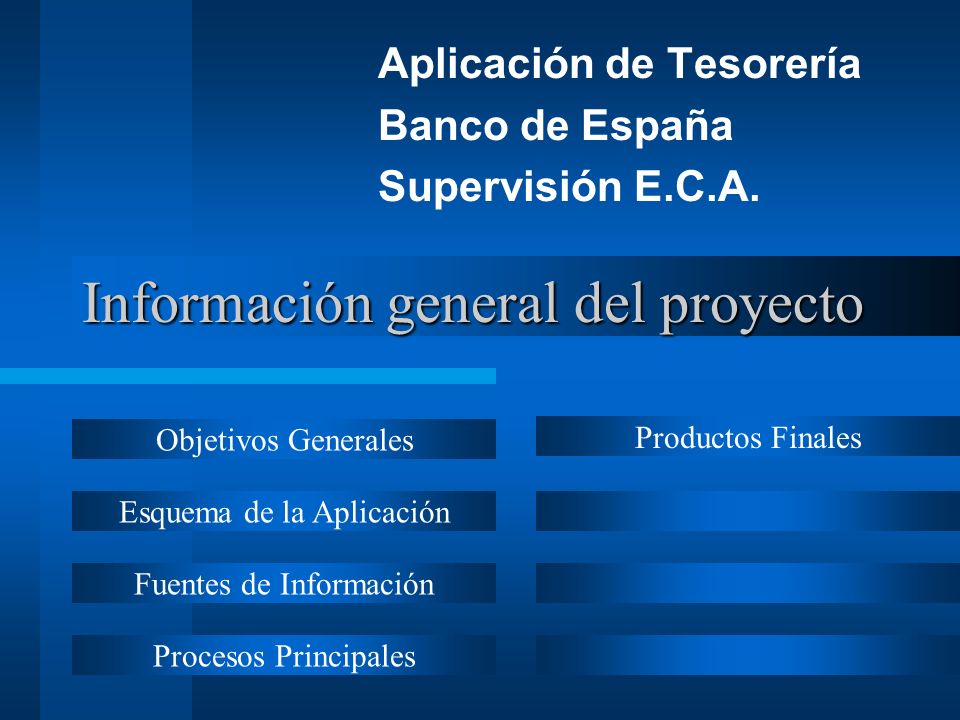 Aplicación de Tesorería
Banco de España
Supervisión E.C.A.

Información general del proyecto

Objetivos Generales

Esquema de la Aplicación

Fuentes de Información

Procesos Principales

Productos Finales